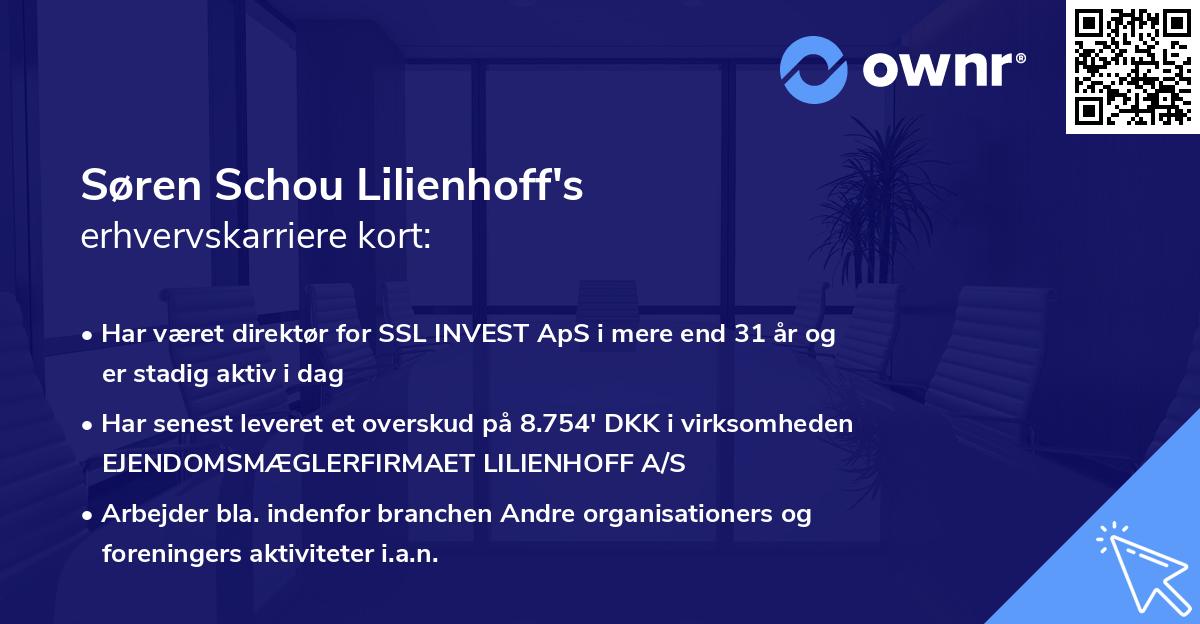 ownr®

Søren Schou Lilienhoff's
erhvervskarriere kort:

• Har været direktør for SSL INVEST ApS i mere end 31 år og er stadig aktiv i dag

• Har senest leveret et overskud på 8.754' DKK i virksomheden EJENDOMSMÆGLERFIRMAET LILIENHOFF A/S

• Arbejder bla. indenfor branchen Andre organisationers og foreningers aktiviteter i.a.n.